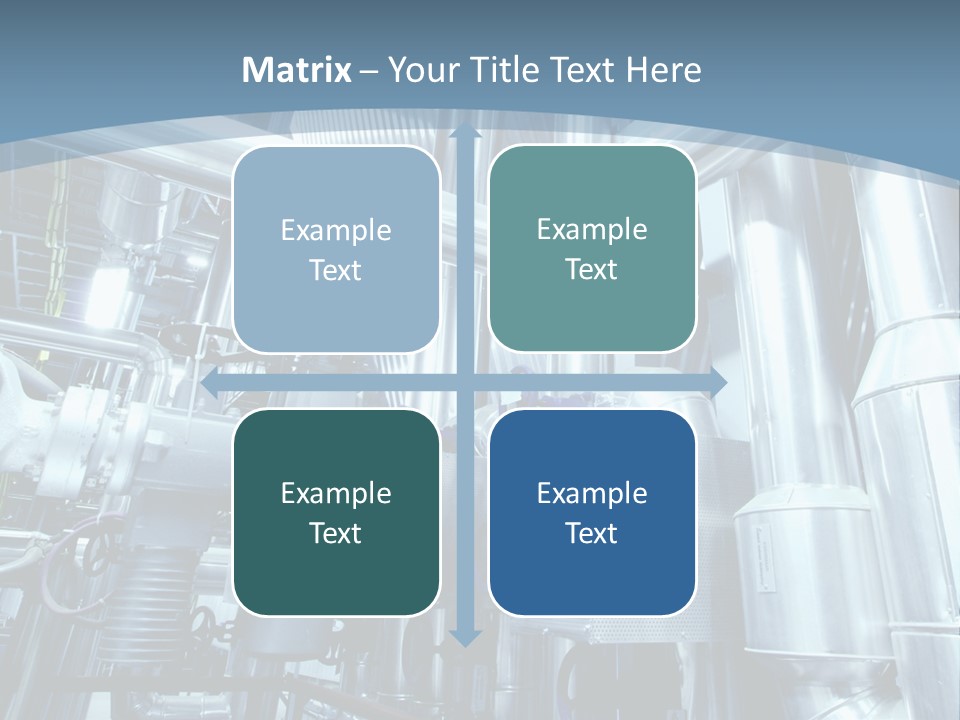 Matrix – Your Title Text Here

Example Text

Example Text

Example Text

Example Text